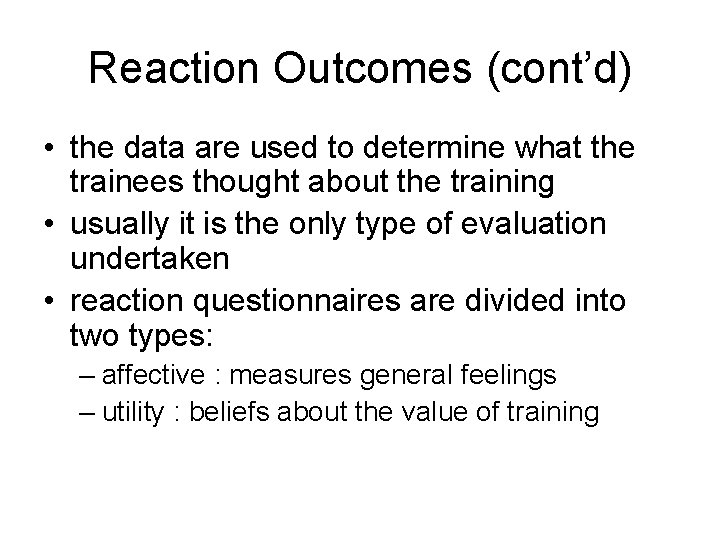 Reaction Outcomes (cont’d)

• the data are used to determine what the trainees thought about the training
• usually it is the only type of evaluation undertaken
• reaction questionnaires are divided into two types:
– affective : measures general feelings
– utility : beliefs about the value of training